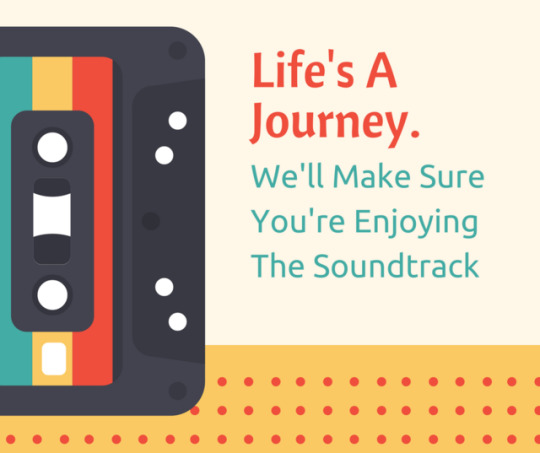 Life's A Journey.

We'll Make Sure You're Enjoying The Soundtrack